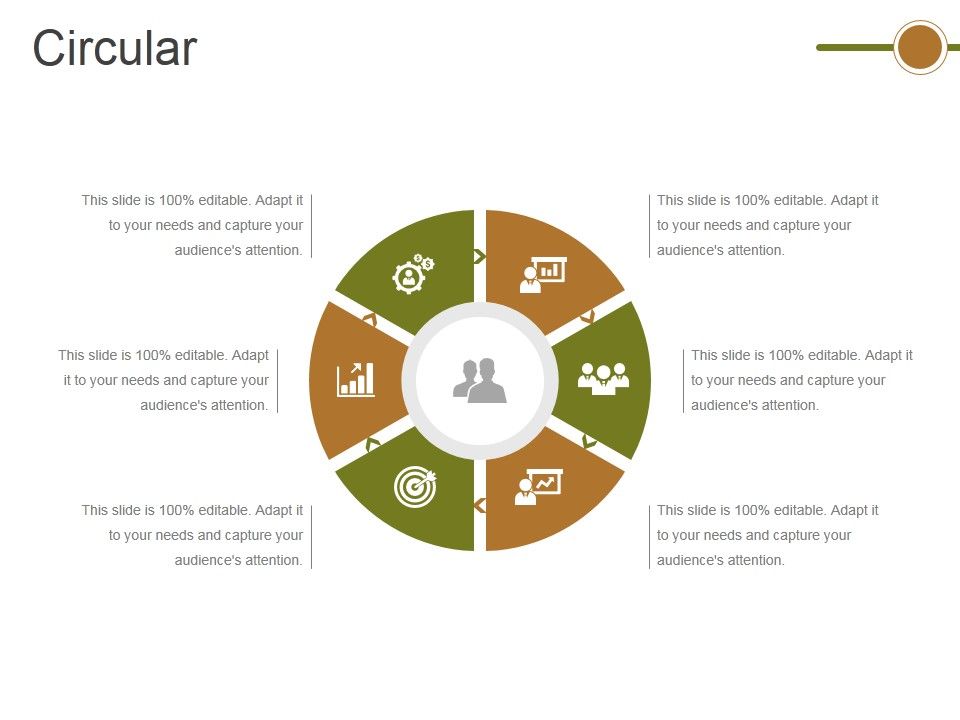 Circular

This slide is 100% editable. Adapt it to your needs and capture your audience's attention.

This slide is 100% editable. Adapt it to your needs and capture your audience's attention.

This slide is 100% editable. Adapt it to your needs and capture your audience's attention.

This slide is 100% editable. Adapt it to your needs and capture your audience's attention.

This slide is 100% editable. Adapt it to your needs and capture your audience's attention.

This slide is 100% editable. Adapt it to your needs and capture your audience's attention.